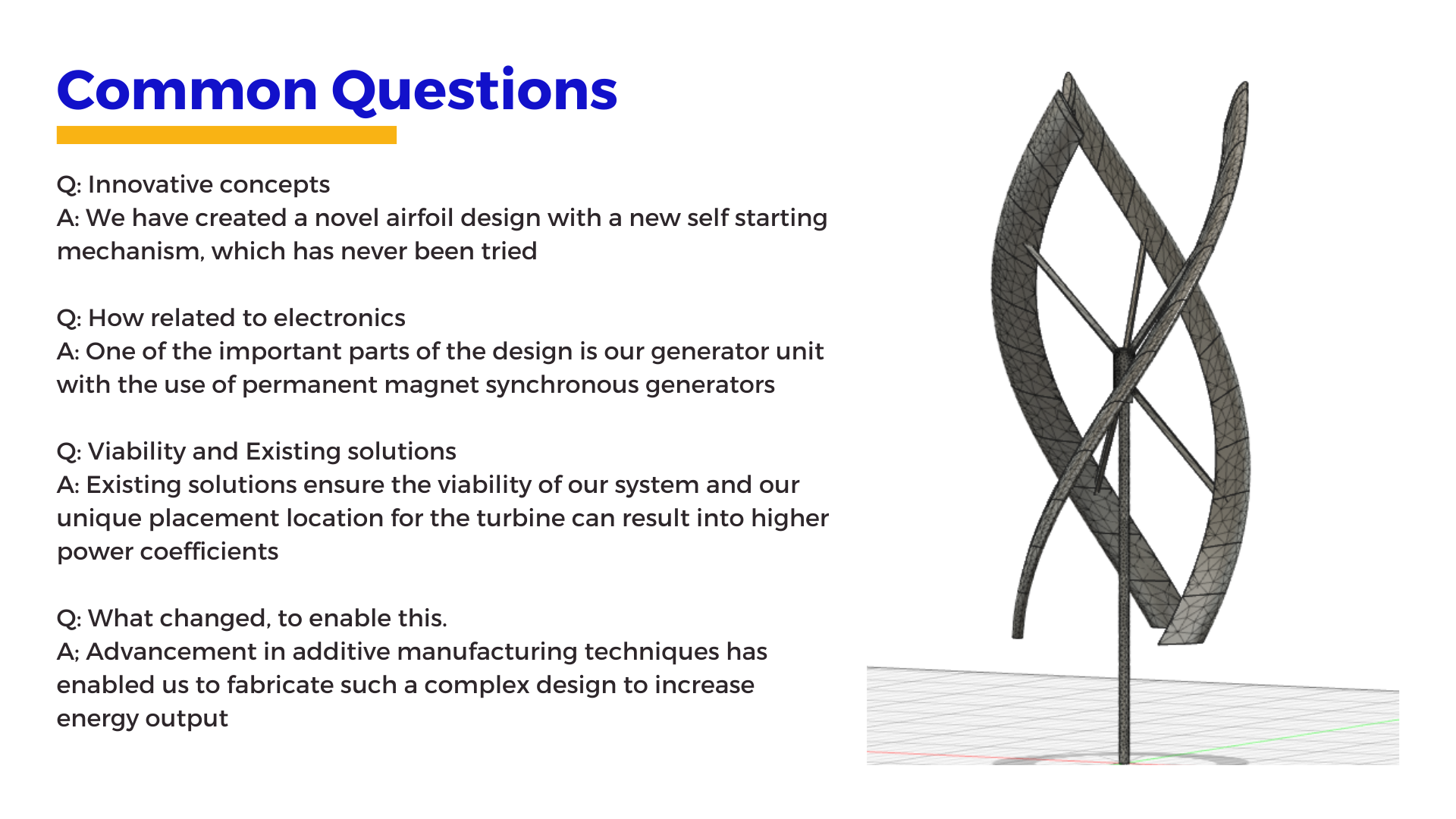 Common Questions

Q: Innovative concepts
A: We have created a novel airfoil design with a new self starting mechanism, which has never been tried

Q: How related to electronics
A: One of the important parts of the design is our generator unit with the use of permanent magnet synchronous generators

Q: Viability and Existing solutions
A: Existing solutions ensure the viability of our system and our unique placement location for the turbine can result into higher power coefficients

Q: What changed, to enable this.
A; Advancement in additive manufacturing techniques has enabled us to fabricate such a complex design to increase energy output